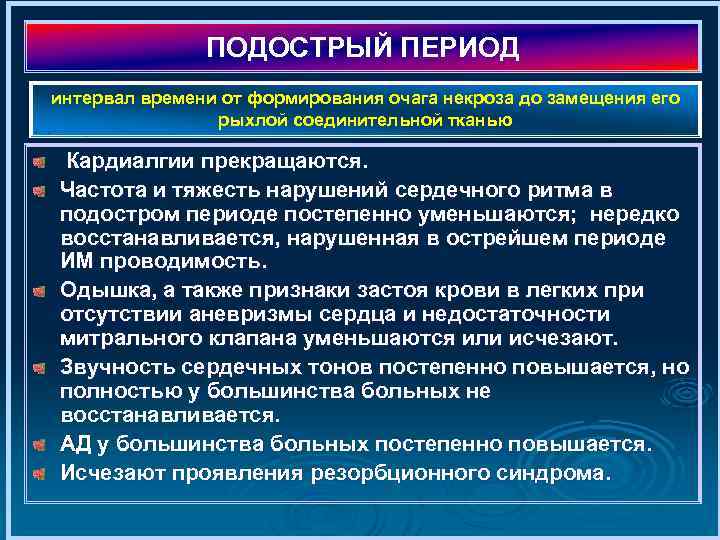 ПОДОСТРЫЙ ПЕРИОД

интервал времени от формирования очага некроза до замещения его рыхлой соединительной тканью

Кардиалгии прекращаются.

Частота и тяжесть нарушений сердечного ритма в подостром периоде постепенно уменьшаются; нередко восстанавливается, нарушенная в острейшем периоде ИМ проводимость.

Одышка, а также признаки застоя крови в легких при отсутствии аневризмы сердца и недостаточности митрального клапана уменьшаются или исчезают.

Звучность сердечных тонов постепенно повышается, но полностью у большинства больных не восстанавливается.

АД у большинства больных постепенно повышается.

Исчезают проявления резорбционного синдрома.